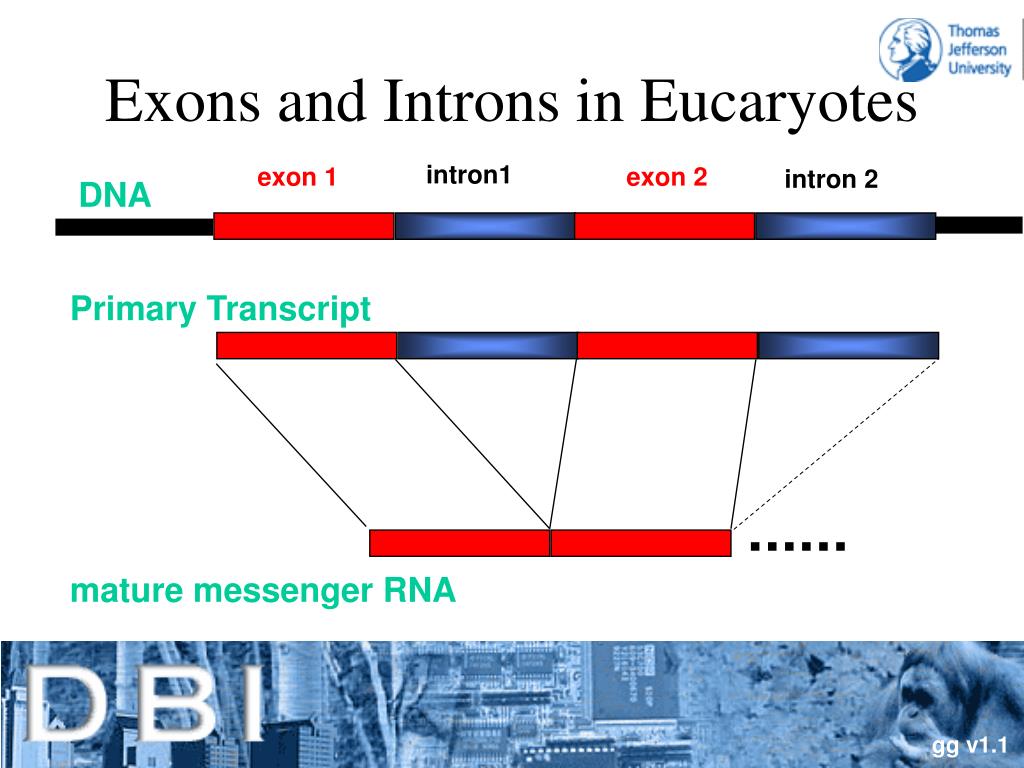 Thomas Jefferson University

Exons and Introns in Eucaryotes

DNA

exon 1

intron1

exon 2

intron 2

Primary Transcript

......

mature messenger RNA

DBI

gg v1.1